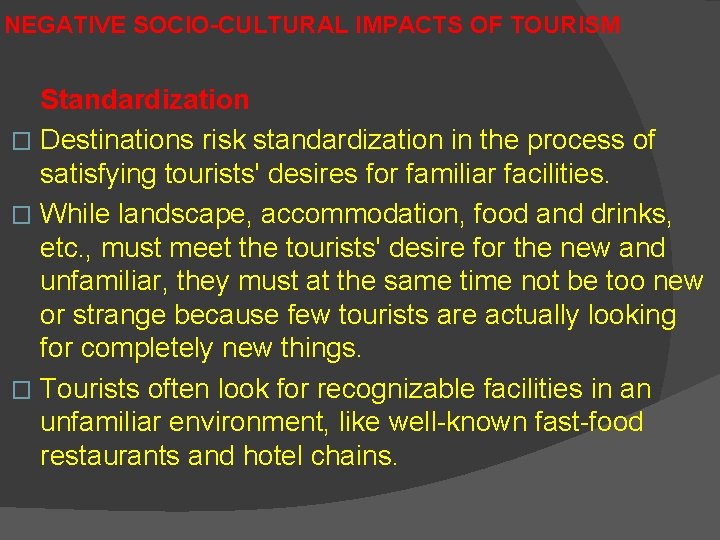 NEGATIVE SOCIO-CULTURAL IMPACTS OF TOURISM

Standardization

□ Destinations risk standardization in the process of satisfying tourists' desires for familiar facilities.

□ While landscape, accommodation, food and drinks, etc., must meet the tourists' desire for the new and unfamiliar, they must at the same time not be too new or strange because few tourists are actually looking for completely new things.

□ Tourists often look for recognizable facilities in an unfamiliar environment, like well-known fast-food restaurants and hotel chains.